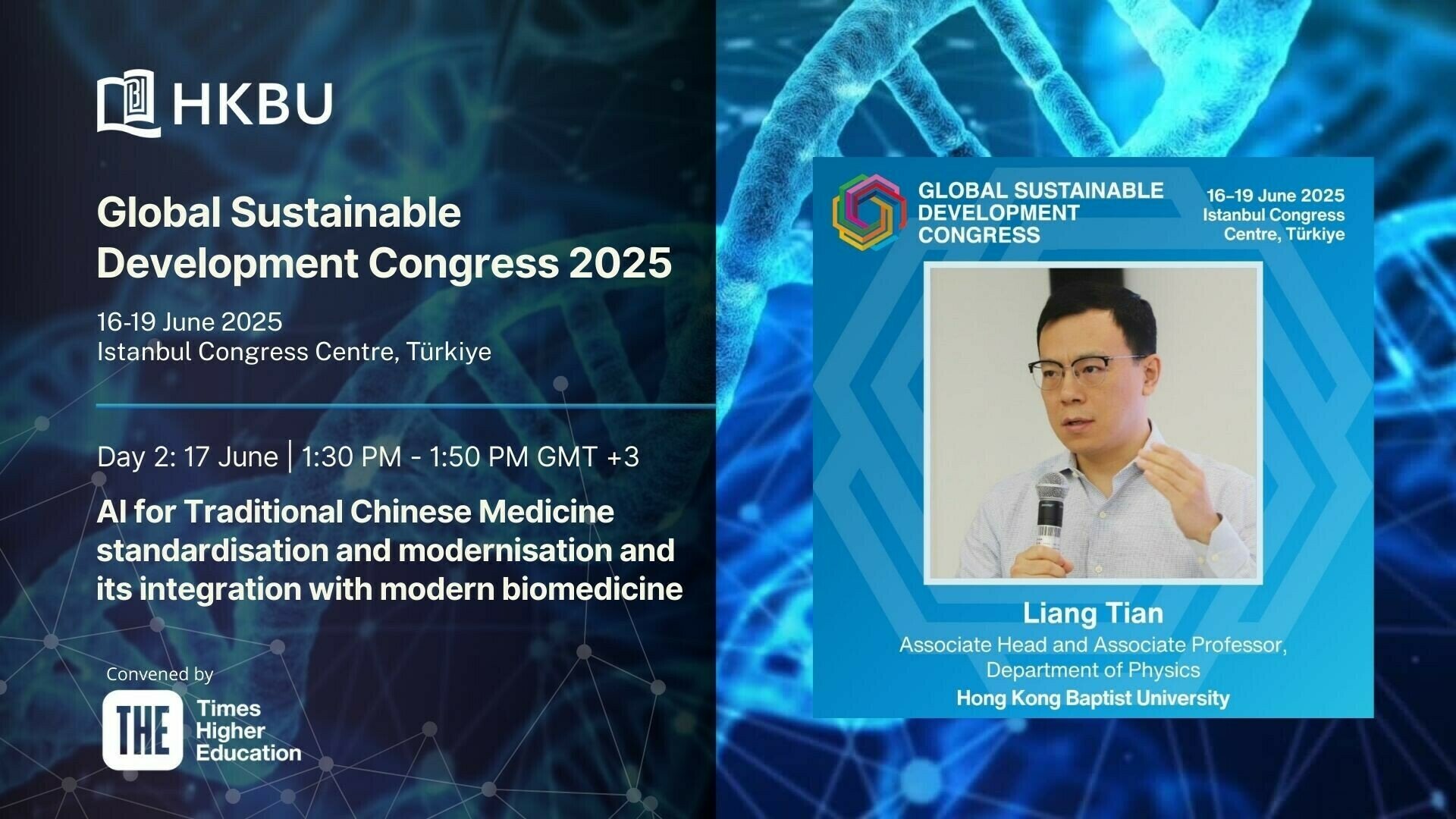 HKBU

Global Sustainable Development Congress 2025

16-19 June 2025
Istanbul Congress Centre, Türkiye

Day 2: 17 June | 1:30 PM - 1:50 PM GMT +3

AI for Traditional Chinese Medicine standardisation and modernisation and its integration with modern biomedicine

Convened by

THE Times Higher Education

GLOBAL SUSTAINABLE DEVELOPMENT CONGRESS

16–19 June 2025
Istanbul Congress Centre, Türkiye

Liang Tian
Associate Head and Associate Professor, Department of Physics
Hong Kong Baptist University